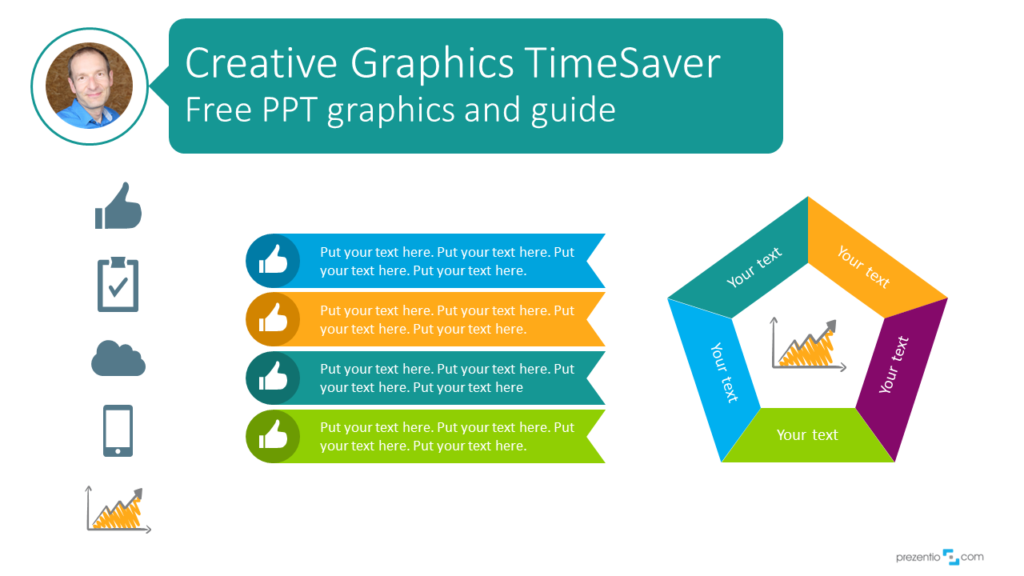 Creative Graphics TimeSaver
Free PPT graphics and guide

Put your text here. Put your text here. Put your text here. Put your text here.

Put your text here. Put your text here. Put your text here. Put your text here.

Put your text here. Put your text here. Put your text here. Put your text here

Put your text here. Put your text here. Put your text here. Put your text here.

Your text

Your text

Your text

Your text

Your text

prezentio.com